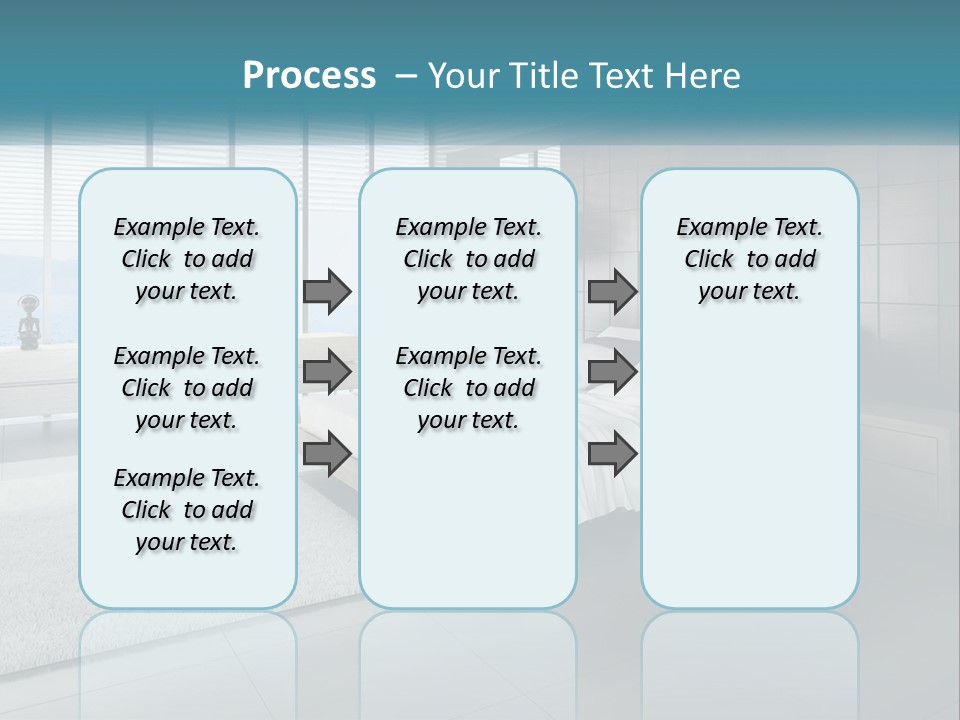 Process – Your Title Text Here

Example Text. Click to add your text.

Example Text. Click to add your text.

Example Text. Click to add your text.

Example Text. Click to add your text.

Example Text. Click to add your text.

Example Text. Click to add your text.